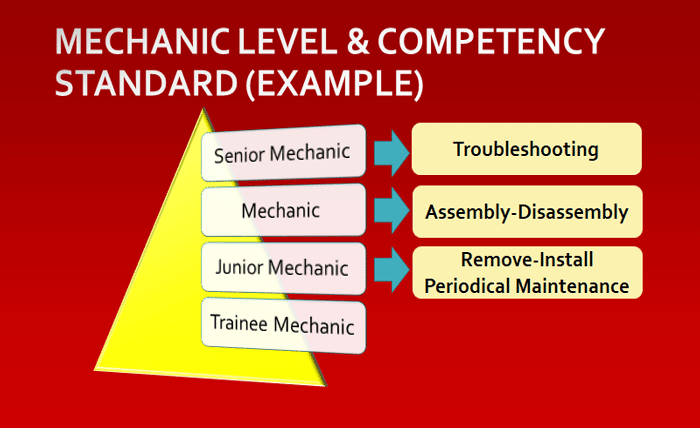 MECHANIC LEVEL & COMPETENCY STANDARD (EXAMPLE)

Senior Mechanic

Troubleshooting

Mechanic

Assembly-Disassembly

Junior Mechanic

Remove-Install
Periodical Maintenance

Trainee Mechanic